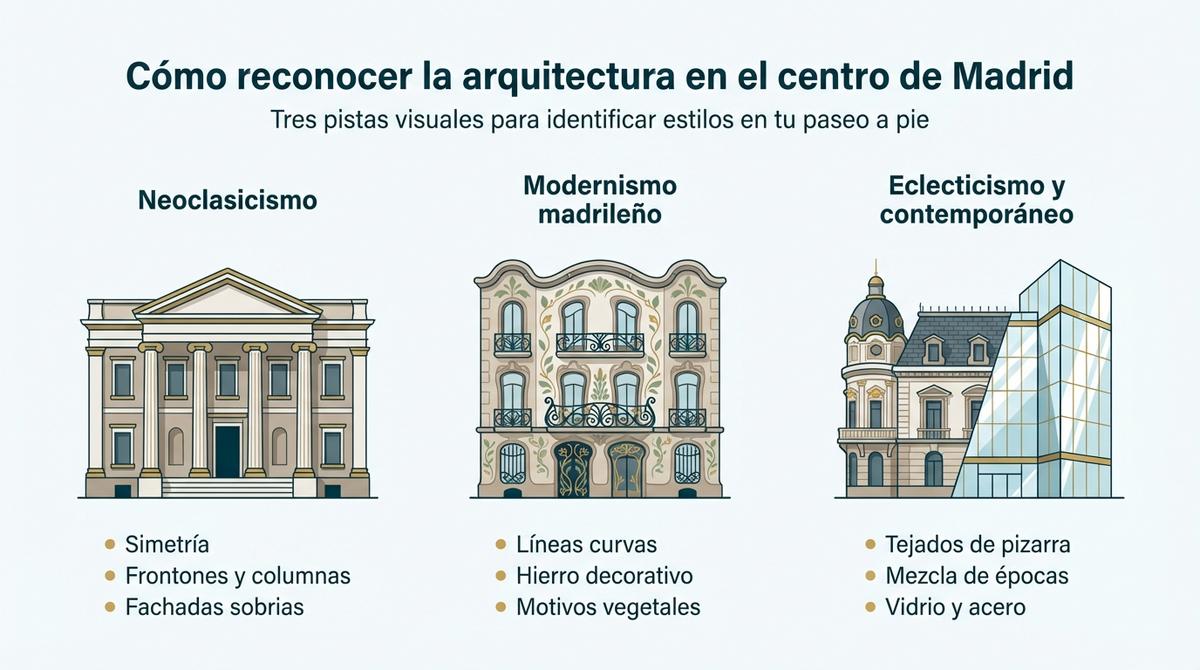 Cómo reconocer la arquitectura en el centro de Madrid
Tres pistas visuales para identificar estilos en tu paseo a pie

Neoclasicismo

- Simetría
- Frontones y columnas
- Fachadas sobrias

Modernismo madrileño

- Líneas curvas
- Hierro decorativo
- Motivos vegetales

Eclecticismo y contemporáneo

- Tejados de pizarra
- Mezcla de épocas
- Vidrio y acero